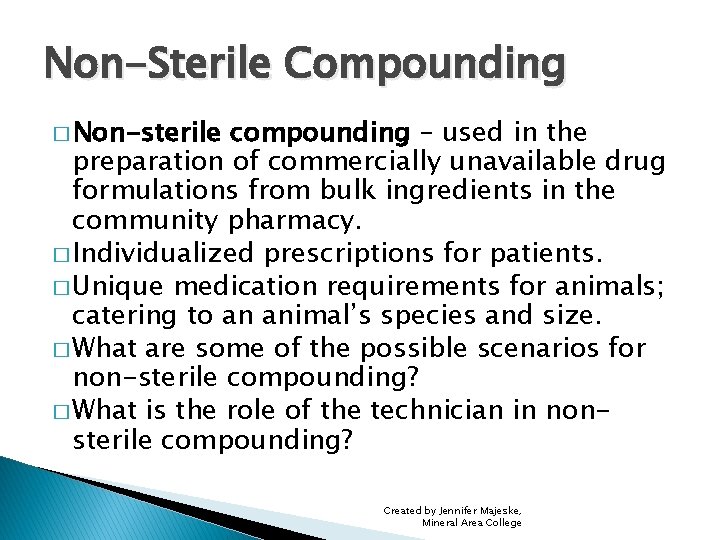 Non-Sterile Compounding

□ Non-sterile compounding – used in the preparation of commercially unavailable drug formulations from bulk ingredients in the community pharmacy.

□ Individualized prescriptions for patients.

□ Unique medication requirements for animals; catering to an animal's species and size.

□ What are some of the possible scenarios for non-sterile compounding?

□ What is the role of the technician in non-sterile compounding?

Created by Jennifer Majeske, Mineral Area College